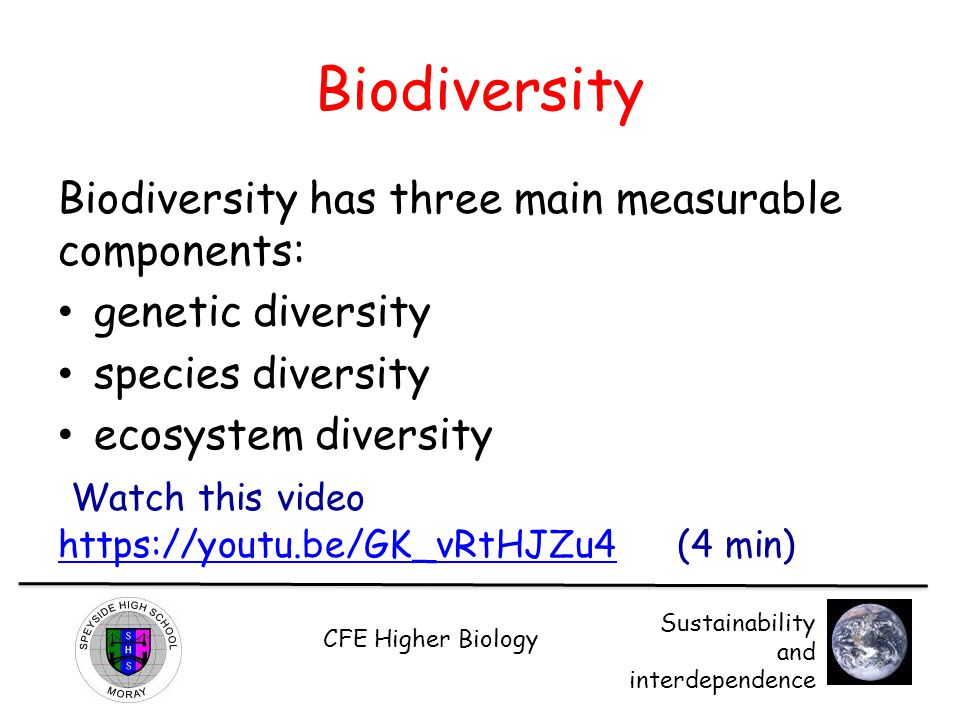 Biodiversity

Biodiversity has three main measurable components:

• genetic diversity
• species diversity
• ecosystem diversity

Watch this video
https://youtu.be/GK_vRtHJZu4 (4 min)

SPEYSIDE HIGH SCHOOL
S H S
MORAY

CFE Higher Biology

Sustainability and interdependence